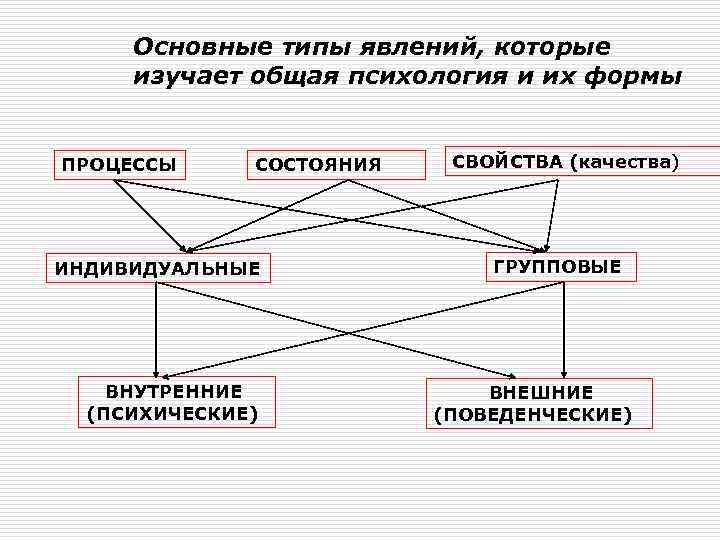 Основные типы явлений, которые изучает общая психология и их формы

ПРОЦЕССЫ

СОСТОЯНИЯ

СВОЙСТВА (качества)

ИНДИВИДУАЛЬНЫЕ

ГРУППОВЫЕ

ВНУТРЕННИЕ (ПСИХИЧЕСКИЕ)

ВНЕШНИЕ (ПОВЕДЕНЧЕСКИЕ)